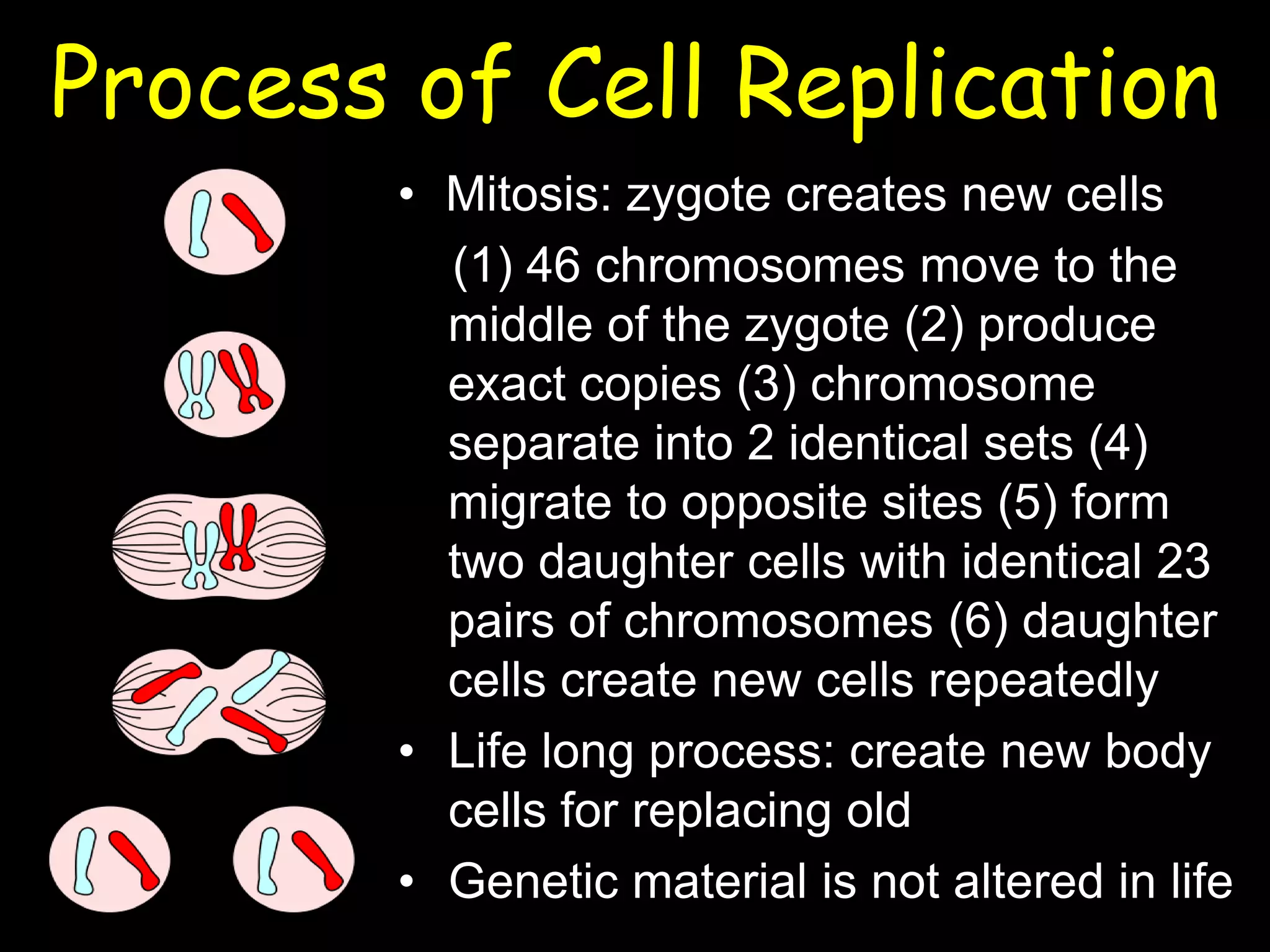 Process of Cell Replication

• Mitosis: zygote creates new cells
(1) 46 chromosomes move to the middle of the zygote (2) produce exact copies (3) chromosome separate into 2 identical sets (4) migrate to opposite sites (5) form two daughter cells with identical 23 pairs of chromosomes (6) daughter cells create new cells repeatedly

• Life long process: create new body cells for replacing old

• Genetic material is not altered in life